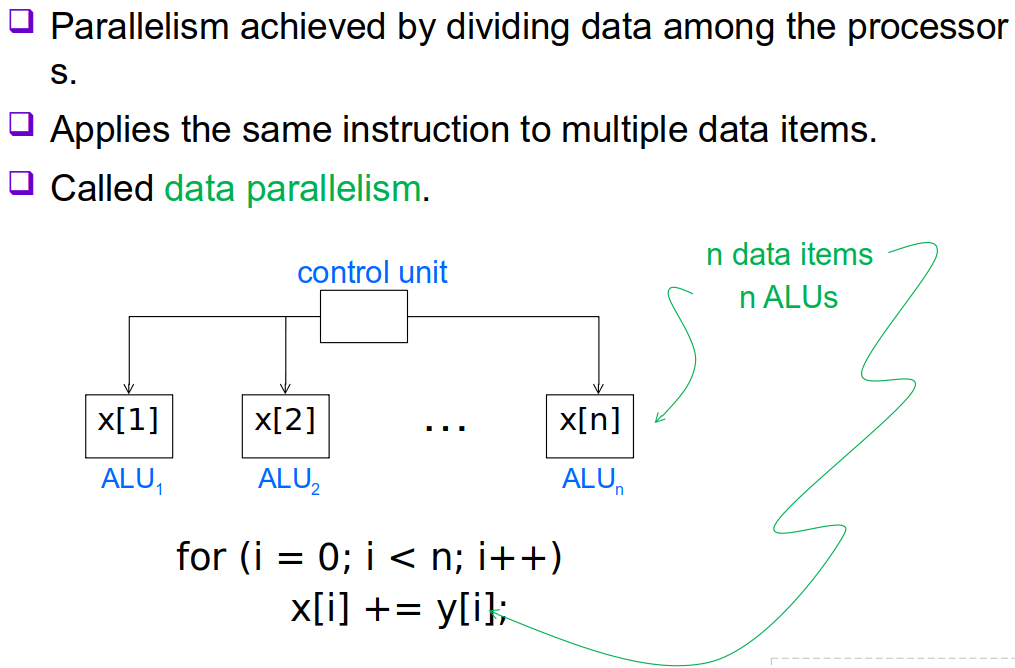 ❑ Parallelism achieved by dividing data among the processor s.

❑ Applies the same instruction to multiple data items.

❑ Called data parallelism.

control unit

n data items
n ALUs

x[1]

x[2]

...

x[n]

$ALU_1$

$ALU_2$

$ALU_n$

for (i = 0; i < n; i++)
x[i] += y[i];